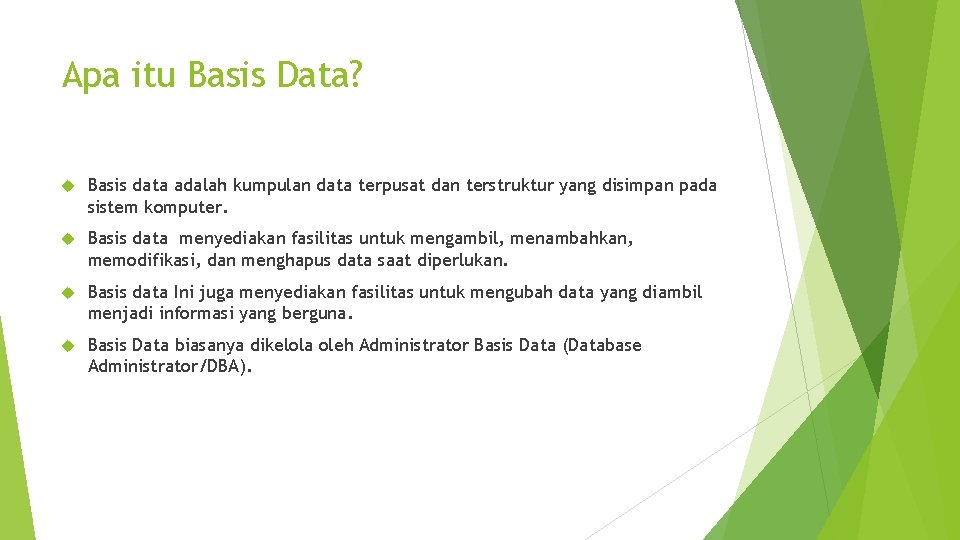 Apa itu Basis Data?

Basis data adalah kumpulan data terpusat dan terstruktur yang disimpan pada sistem komputer.

Basis data menyediakan fasilitas untuk mengambil, menambahkan, memodifikasi, dan menghapus data saat diperlukan.

Basis data Ini juga menyediakan fasilitas untuk mengubah data yang diambil menjadi informasi yang berguna.

Basis Data biasanya dikelola oleh Administrator Basis Data (Database Administrator/DBA).